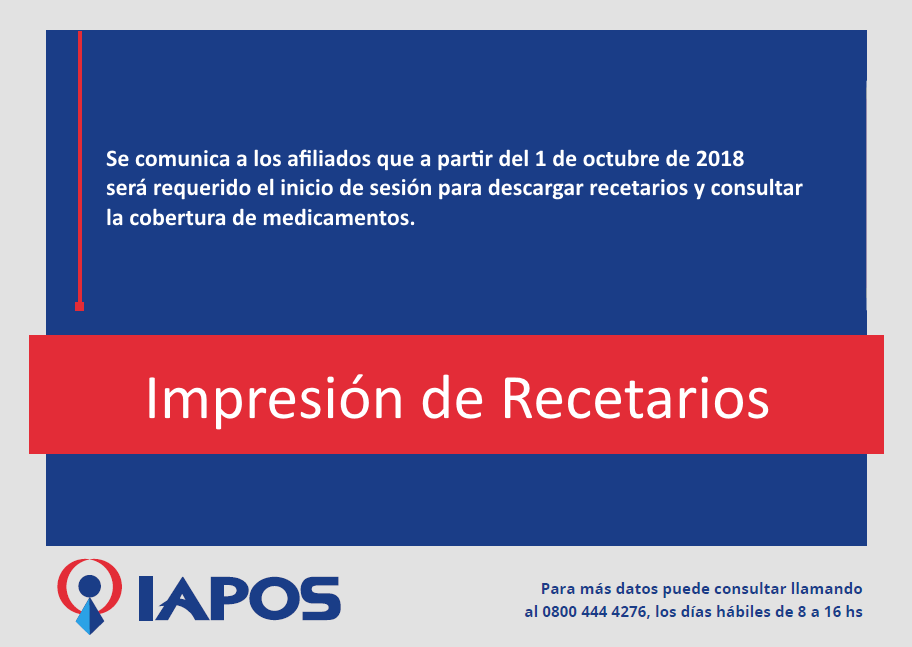 Se comunica a los afiliados que a partir del 1 de octubre de 2018 será requerido el inicio de sesión para descargar recetarios y consultar la cobertura de medicamentos.

Impresión de Recetarios

IAPOS

Para más datos puede consultar llamando al 0800 444 4276, los días hábiles de 8 a 16 hs